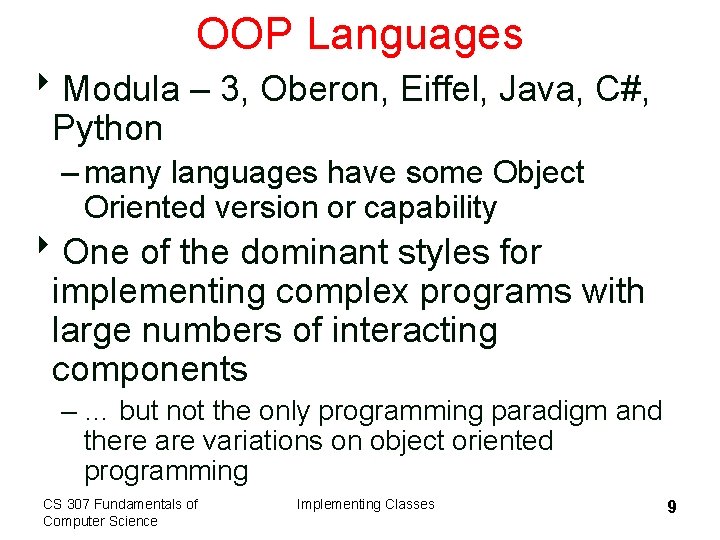 OOP Languages

‣ Modula – 3, Oberon, Eiffel, Java, C#, Python

– many languages have some Object Oriented version or capability

‣ One of the dominant styles for implementing complex programs with large numbers of interacting components

– … but not the only programming paradigm and there are variations on object oriented programming

CS 307 Fundamentals of Computer Science

Implementing Classes

9